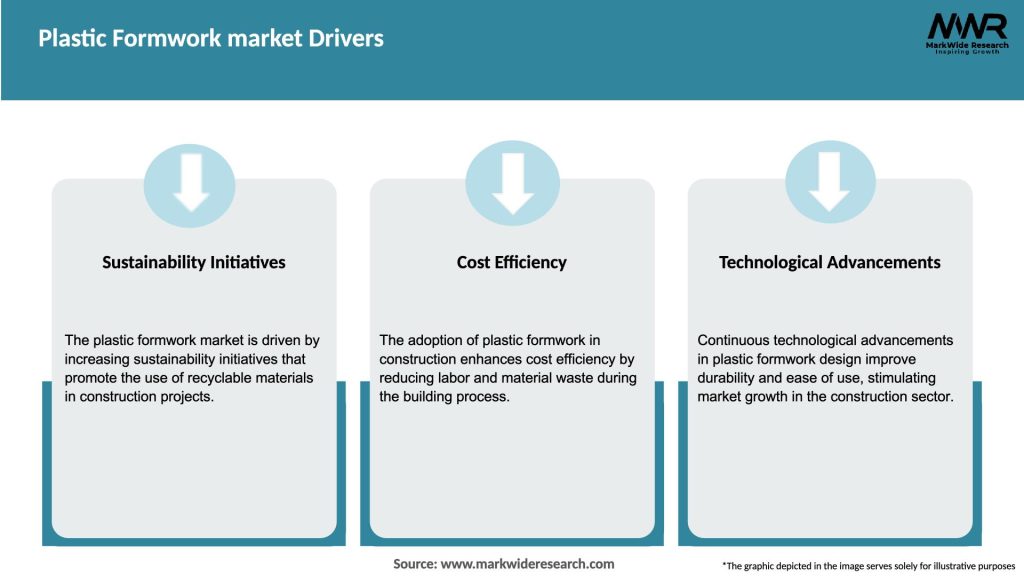 Plastic Formwork market Drivers

MWR
MarkWide Research
Inspiring Growth

Sustainability Initiatives

The plastic formwork market is driven by increasing sustainability initiatives that promote the use of recyclable materials in construction projects.

Cost Efficiency

The adoption of plastic formwork in construction enhances cost efficiency by reducing labor and material waste during the building process.

Technological Advancements

Continuous technological advancements in plastic formwork design improve durability and ease of use, stimulating market growth in the construction sector.

Source: www.markwideresearch.com

*The graphic depicted in the image serves solely for illustrative purposes